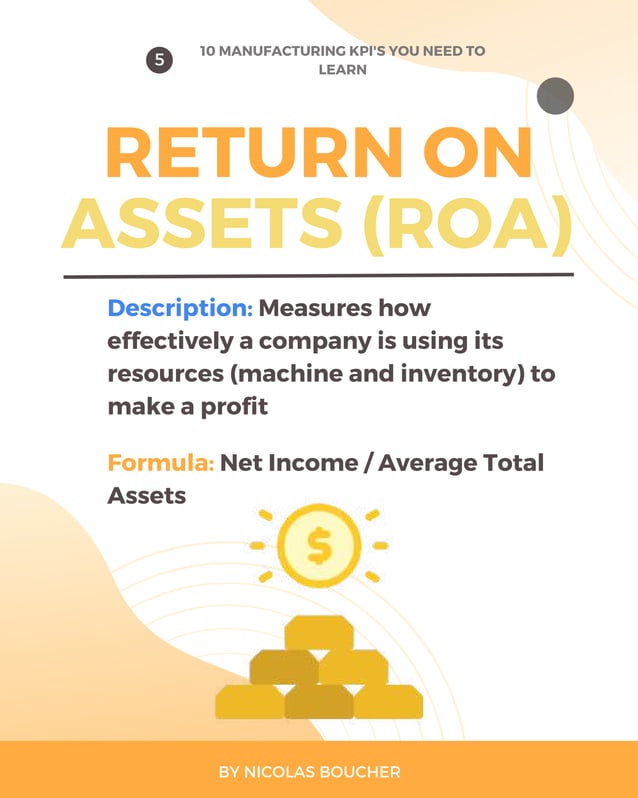 5

10 MANUFACTURING KPI'S YOU NEED TO LEARN

RETURN ON ASSETS (ROA)

Description: Measures how effectively a company is using its resources (machine and inventory) to make a profit

Formula: Net Income / Average Total Assets

$

BY NICOLAS BOUCHER